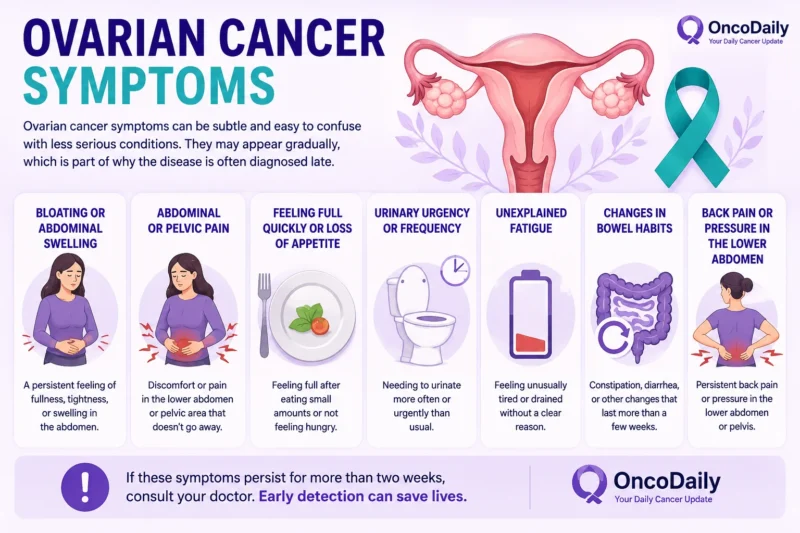 OVARIAN CANCER SYMPTOMS

OncoDaily
Your Daily Cancer Update

Ovarian cancer symptoms can be subtle and easy to confuse with less serious conditions. They may appear gradually, which is part of why the disease is often diagnosed late.

BLOATING OR ABDOMINAL SWELLING

A persistent feeling of fullness, tightness, or swelling in the abdomen.

ABDOMINAL OR PELVIC PAIN

Discomfort or pain in the lower abdomen or pelvic area that doesn't go away.

FEELING FULL QUICKLY OR LOSS OF APPETITE

Feeling full after eating small amounts or not feeling hungry.

URINARY URGENCY OR FREQUENCY

Needing to urinate more often or urgently than usual.

UNEXPLAINED FATIGUE

Feeling unusually tired or drained without a clear reason.

CHANGES IN BOWEL HABITS

Constipation, diarrhea, or other changes that last more than a few weeks.

BACK PAIN OR PRESSURE IN THE LOWER ABDOMEN

Persistent back pain or pressure in the lower abdomen or pelvis.

!

If these symptoms persist for more than two weeks, consult your doctor. Early detection can save lives.

OncoDaily
Your Daily Cancer Update